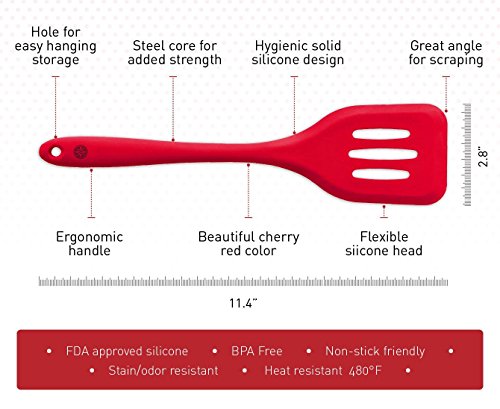 Hole for easy hanging storage

Steel core for added strength

Hygienic solid silicone design

Great angle for scraping

2.8"

Ergonomic handle

Beautiful cherry red color

Flexible siicone head

11.4"

• FDA approved silicone • BPA Free • Non-stick friendly •
• Stain/odor resistant • Heat resistant 480°F •